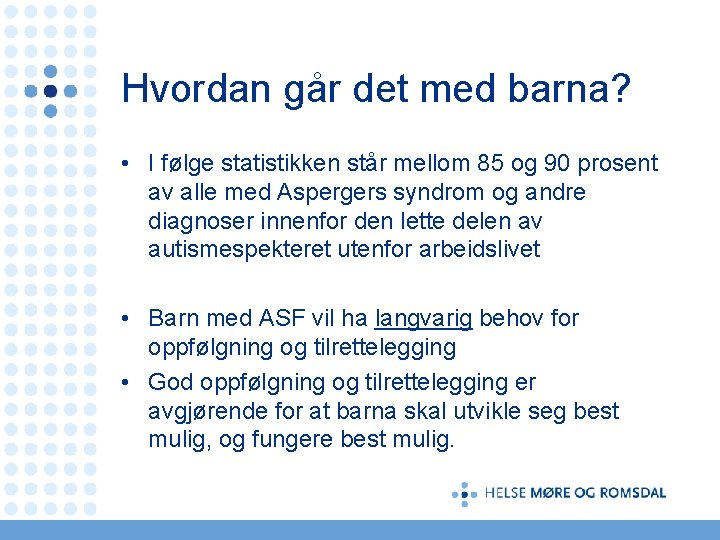 Hvordan går det med barna?

• I følge statistikken står mellom 85 og 90 prosent av alle med Aspergers syndrom og andre diagnoser innenfor den lette delen av autismespekteret utenfor arbeidslivet

• Barn med ASF vil ha langvarig behov for oppfølgning og tilrettelegging

• God oppfølgning og tilrettelegging er avgjørende for at barna skal utvikle seg best mulig, og fungere best mulig.

HELSE MØRE OG ROMSDAL